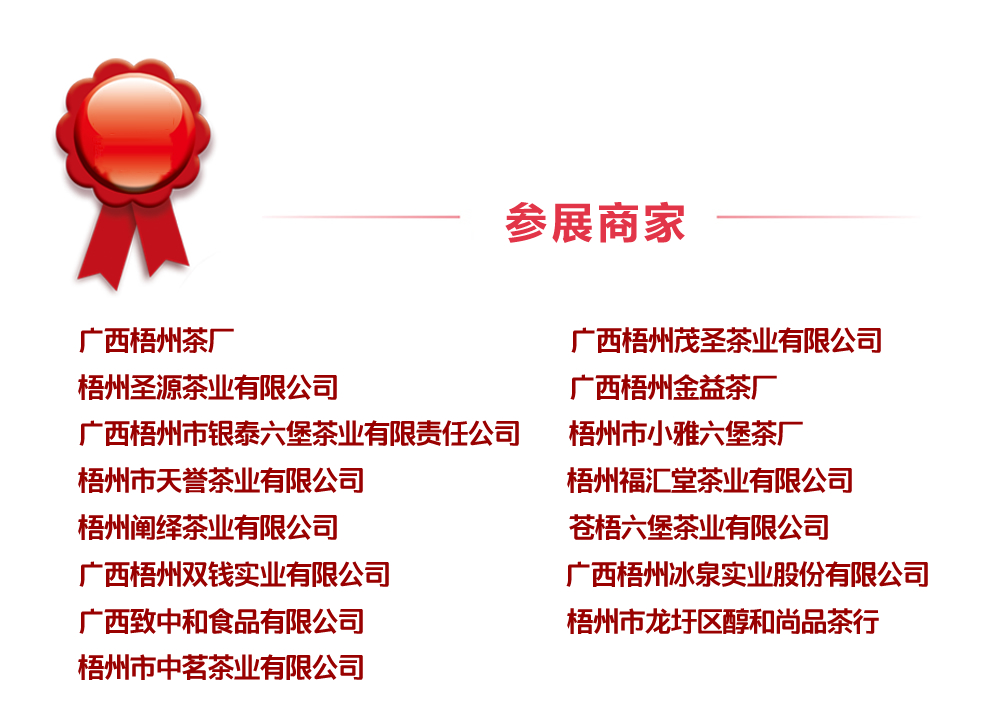 参展商家

广西梧州茶厂
梧州圣源茶业有限公司
广西梧州市银泰六堡茶业有限责任公司
梧州市天誉茶业有限公司
梧州阐绎茶业有限公司
广西梧州双钱实业有限公司
广西致中和食品有限公司
梧州市中茗茶业有限公司

广西梧州茂圣茶业有限公司
广西梧州金益茶厂
梧州市小雅六堡茶厂
梧州福汇堂茶业有限公司
苍梧六堡茶业有限公司
广西梧州冰泉实业股份有限公司
梧州市龙圩区醇和尚品茶行